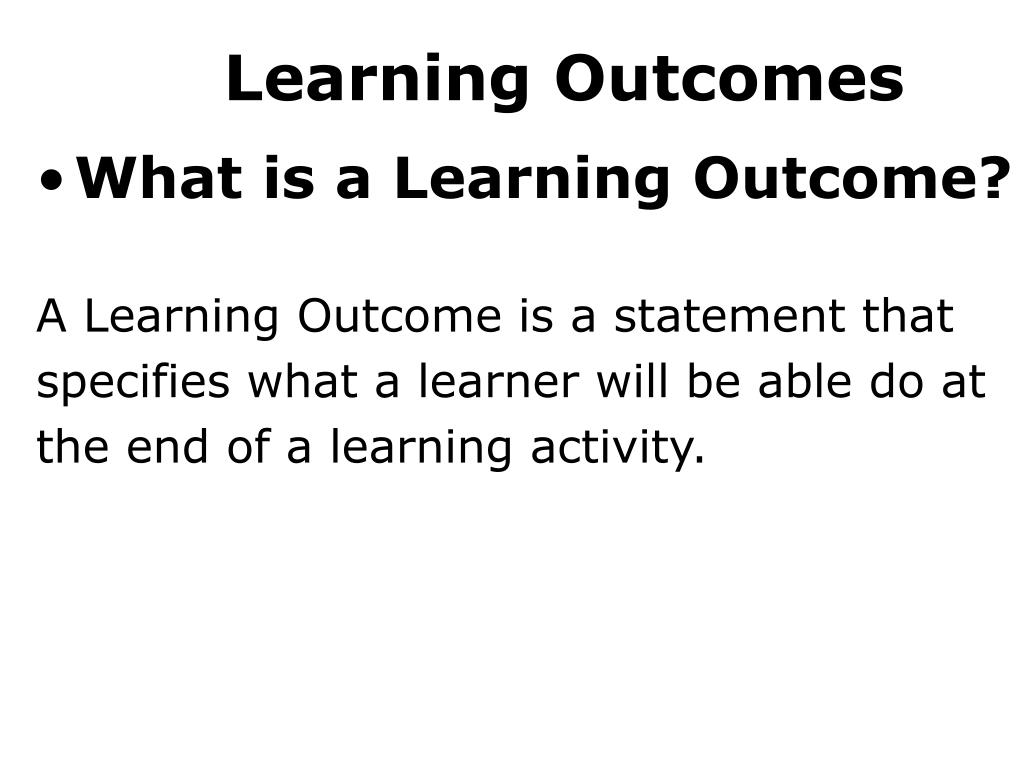 Learning Outcomes

• What is a Learning Outcome?

A Learning Outcome is a statement that specifies what a learner will be able do at the end of a learning activity.